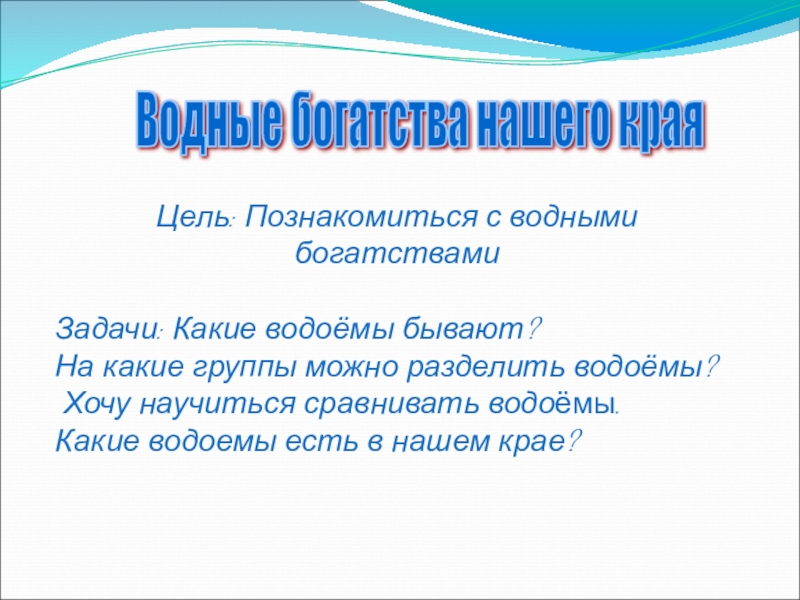 Водные богатства нашего края

Цель: Познакомиться с водными богатствами

Задачи: Какие водоёмы бывают?
На какие группы можно разделить водоёмы?
Хочу научиться сравнивать водоёмы.
Какие водоемы есть в нашем крае?